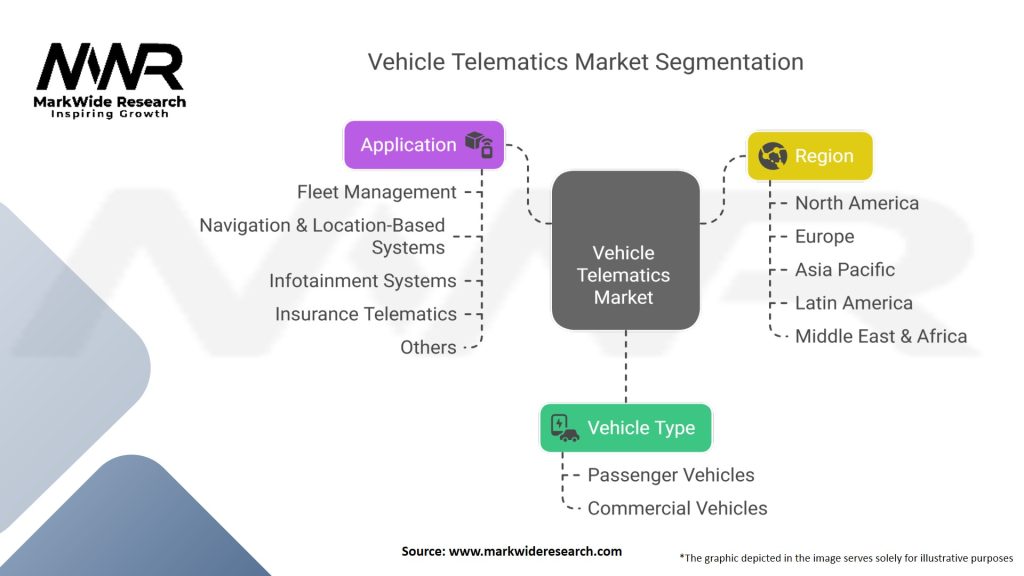 MWR
MarkWide Research
Inspiring Growth

Vehicle Telematics Market Segmentation

Application

Fleet Management

Navigation & Location-Based Systems

Infotainment Systems

Insurance Telematics

Others

Vehicle Telematics Market

Region

North America

Europe

Asia Pacific

Latin America

Middle East & Africa

Vehicle Type

Passenger Vehicles

Commercial Vehicles

Source: www.markwideresearch.com

*The graphic depicted in the image serves solely for illustrative purposes